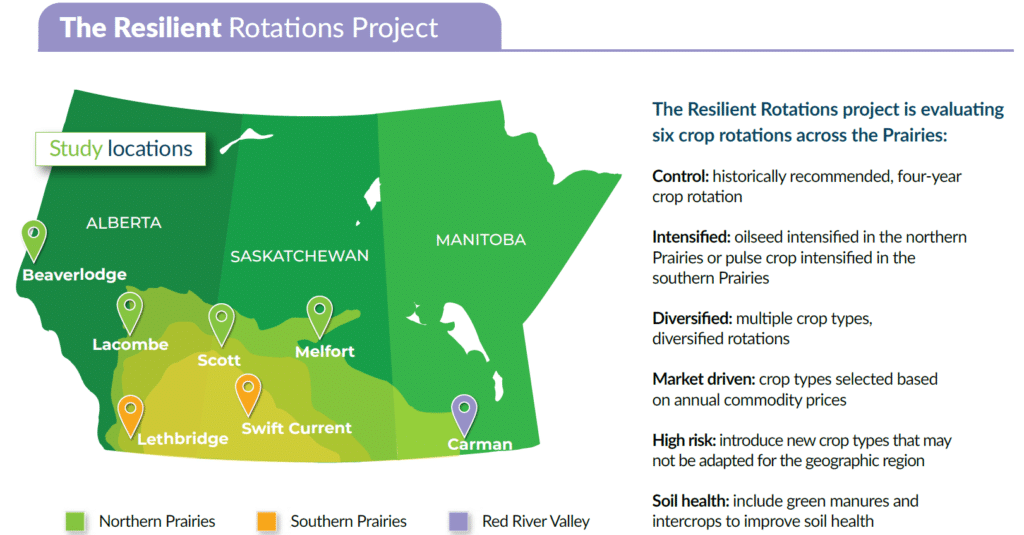 The Resilient Rotations Project

Study locations

ALBERTA

SASKATCHEWAN

MANITOBA

Beaverlodge

Lacombe

Scott

Melfort

Lethbridge

Swift Current

Carman

Northern Prairies

Southern Prairies

Red River Valley

The Resilient Rotations project is evaluating six crop rotations across the Prairies:

Control: historically recommended, four-year crop rotation

Intensified: oilseed intensified in the northern Prairies or pulse crop intensified in the southern Prairies

Diversified: multiple crop types, diversified rotations

Market driven: crop types selected based on annual commodity prices

High risk: introduce new crop types that may not be adapted for the geographic region

Soil health: include green manures and intercrops to improve soil health